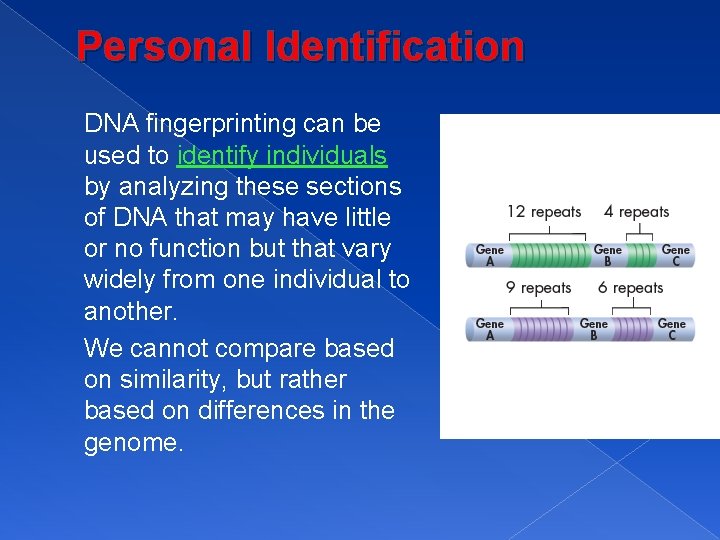 Personal Identification

DNA fingerprinting can be used to identify individuals by analyzing these sections of DNA that may have little or no function but that vary widely from one individual to another.

We cannot compare based on similarity, but rather based on differences in the genome.

12 repeats
4 repeats
Gene A
Gene B
Gene C
9 repeats
6 repeats
Gene A
Gene B
Gene C